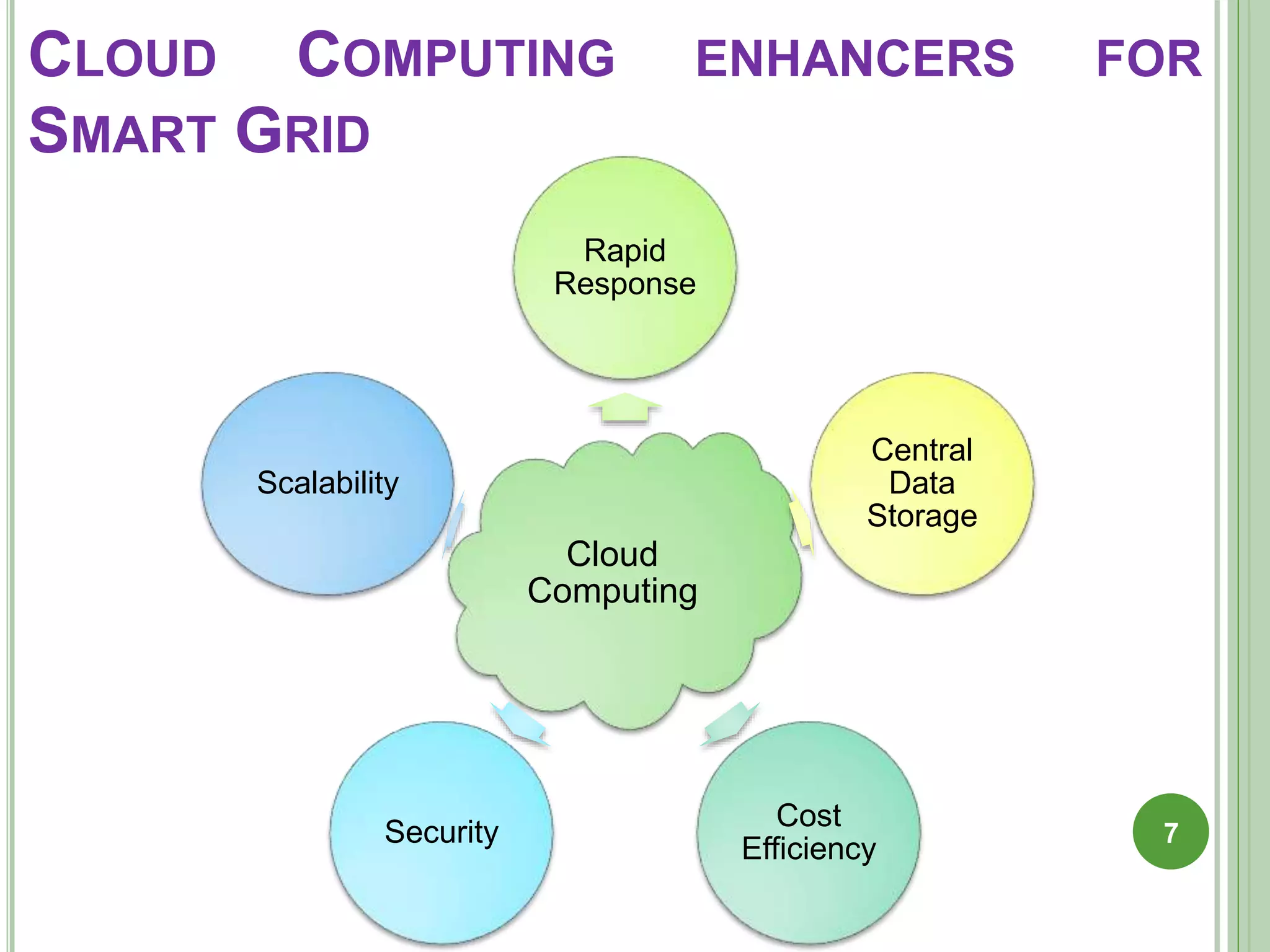 CLOUD COMPUTING ENHANCERS FOR SMART GRID

Rapid Response

Scalability

Central Data Storage

Cloud Computing

Security

Cost Efficiency

7